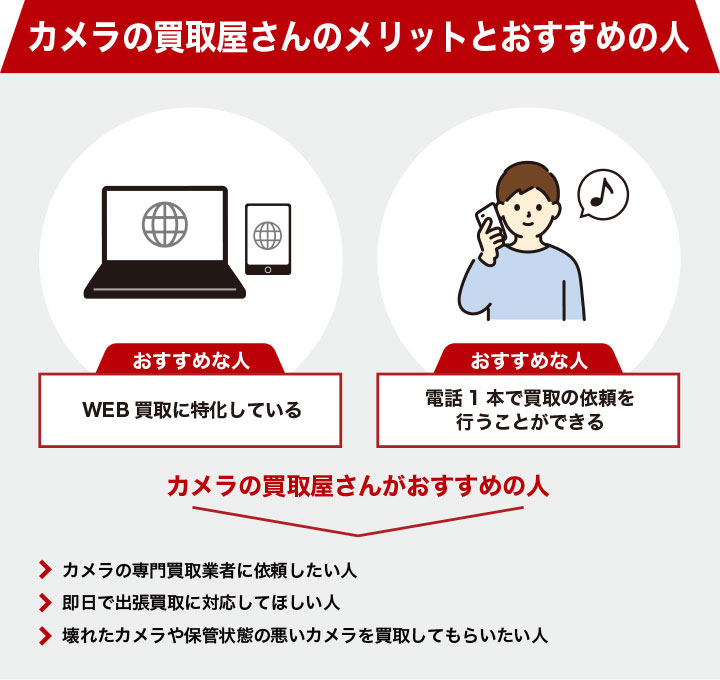 カメラの買取屋さんのメリットとおすすめの人

おすすめな人

WEB 買取に特化している

おすすめな人

電話 1 本で買取の依頼を行うことができる

カメラの買取屋さんがおすすめの人

カメラの専門買取業者に依頼したい人

即日で出張買取に対応してほしい人

壊れたカメラや保管状態の悪いカメラを買取してもらいたい人